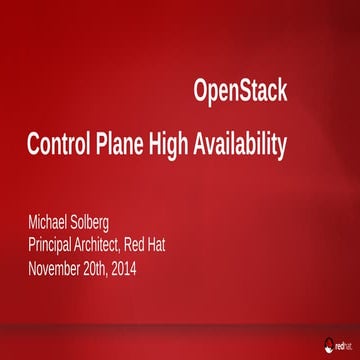 OpenStack

Control Plane High Availability

Michael Solberg
Principal Architect, Red Hat
November 20th, 2014

redhat